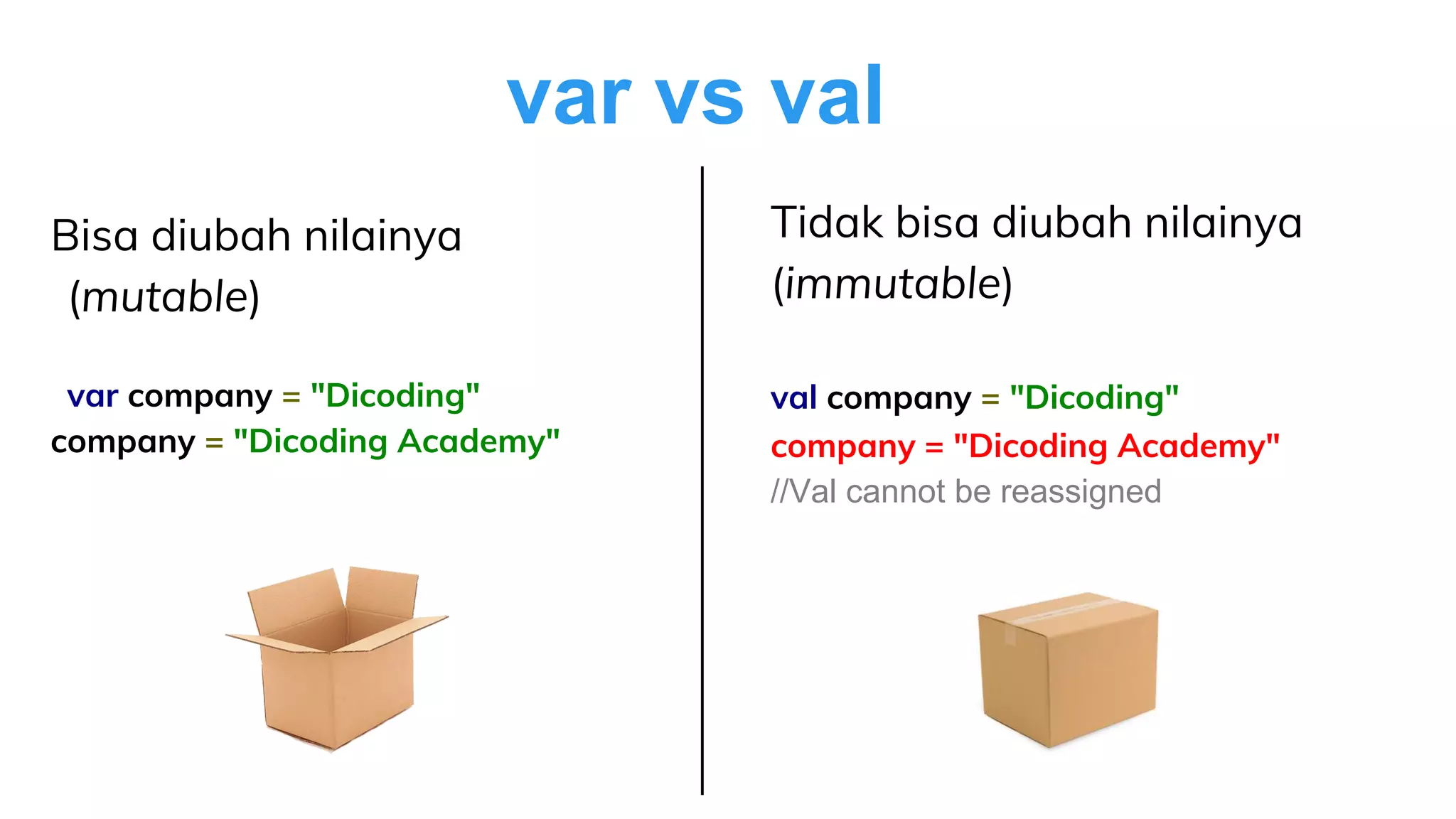 var vs val

Bisa diubah nilainya (mutable)

var company = "Dicoding"
company = "Dicoding Academy"

Tidak bisa diubah nilainya (immutable)

val company = "Dicoding"
company = "Dicoding Academy"
//Val cannot be reassigned